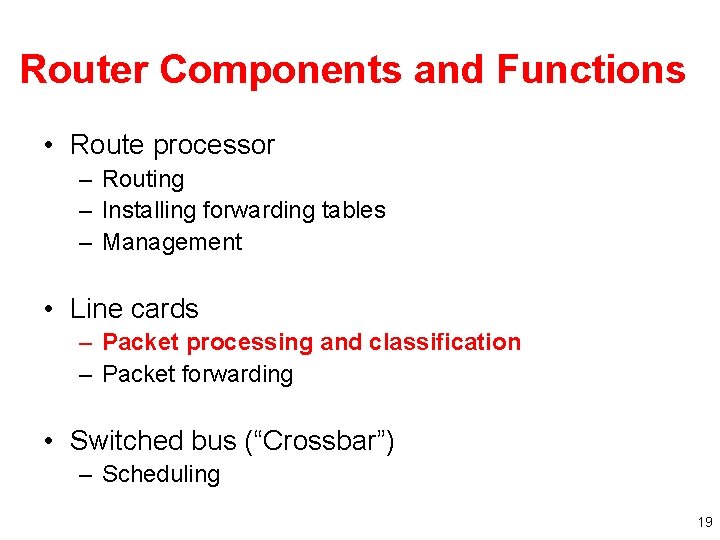 Router Components and Functions

• Route processor
– Routing
– Installing forwarding tables
– Management

• Line cards
– Packet processing and classification
– Packet forwarding

• Switched bus (“Crossbar”)
– Scheduling

19